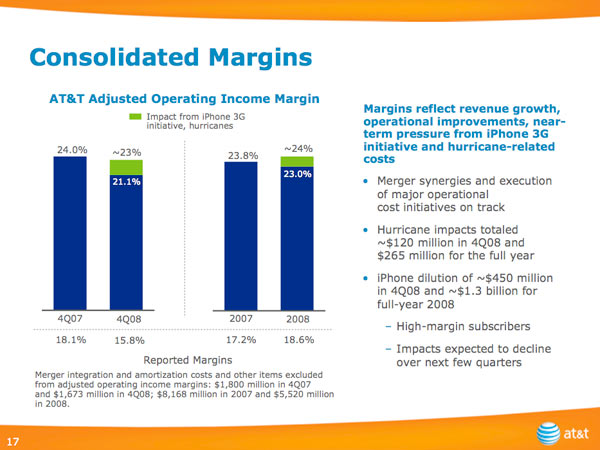 Consolidated Margins

AT&T Adjusted Operating Income Margin

Impact from iPhone 3G initiative, hurricanes

24.0%
~23%
21.1%
23.8%
~24%
23.0%

4Q07
4Q08
2007
2008

18.1%
15.8%
17.2%
18.6%

Reported Margins

Merger integration and amortization costs and other items excluded from adjusted operating income margins: $1,800 million in 4Q07 and $1,673 million in 4Q08; $8,168 million in 2007 and $5,520 million in 2008.

Margins reflect revenue growth, operational improvements, near-term pressure from iPhone 3G initiative and hurricane-related costs

• Merger synergies and execution of major operational cost initiatives on track

• Hurricane impacts totaled ~$120 million in 4Q08 and $265 million for the full year

• iPhone dilution of ~$450 million in 4Q08 and ~$1.3 billion for full-year 2008

– High-margin subscribers

– Impacts expected to decline over next few quarters

17

at&t